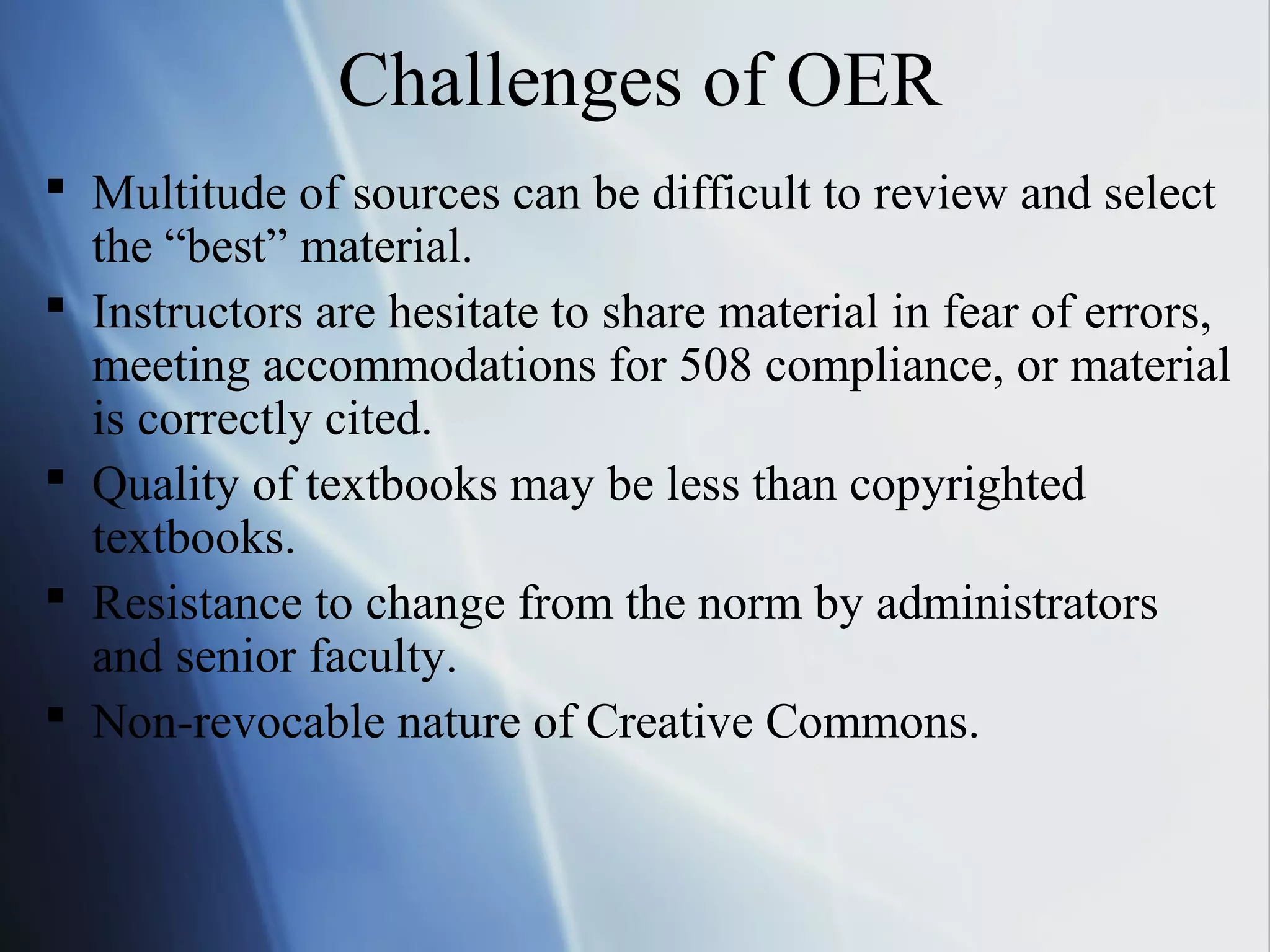 Challenges of OER

▪ Multitude of sources can be difficult to review and select the “best” material.
▪ Instructors are hesitate to share material in fear of errors, meeting accommodations for 508 compliance, or material is correctly cited.
▪ Quality of textbooks may be less than copyrighted textbooks.
▪ Resistance to change from the norm by administrators and senior faculty.
▪ Non-revocable nature of Creative Commons.